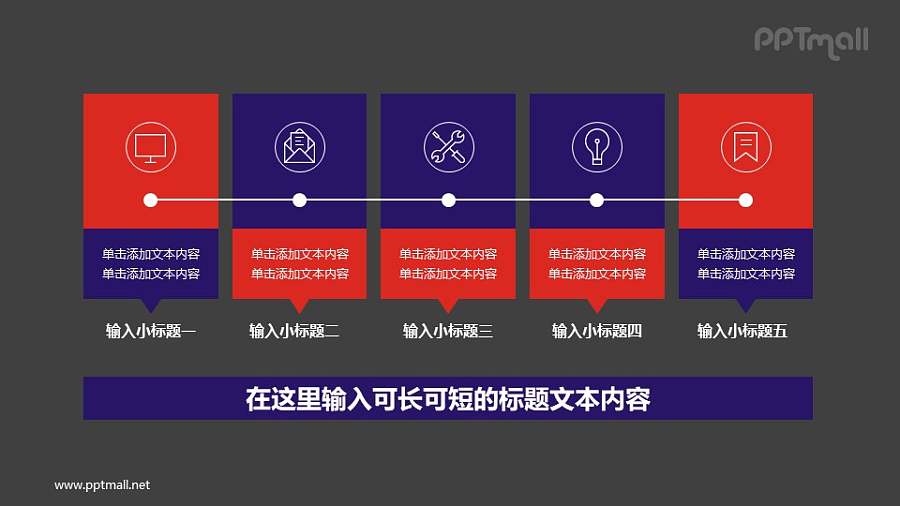 PPTmall

单击添加文本内容
单击添加文本内容

输入小标题一

单击添加文本内容
单击添加文本内容

输入小标题二

单击添加文本内容
单击添加文本内容

输入小标题三

单击添加文本内容
单击添加文本内容

输入小标题四

单击添加文本内容
单击添加文本内容

输入小标题五

在这里输入可长可短的标题文本内容

www.pptmall.net